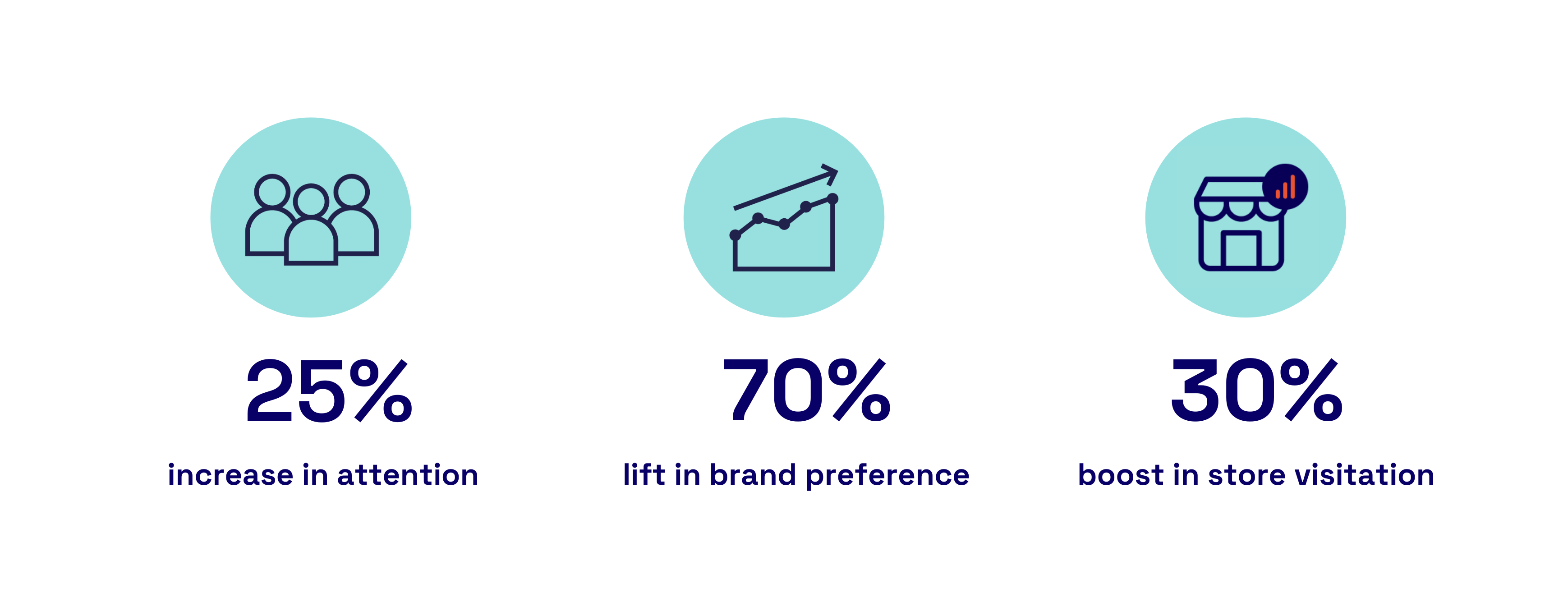 25%

increase in attention

70%

lift in brand preference

30%

boost in store visitation